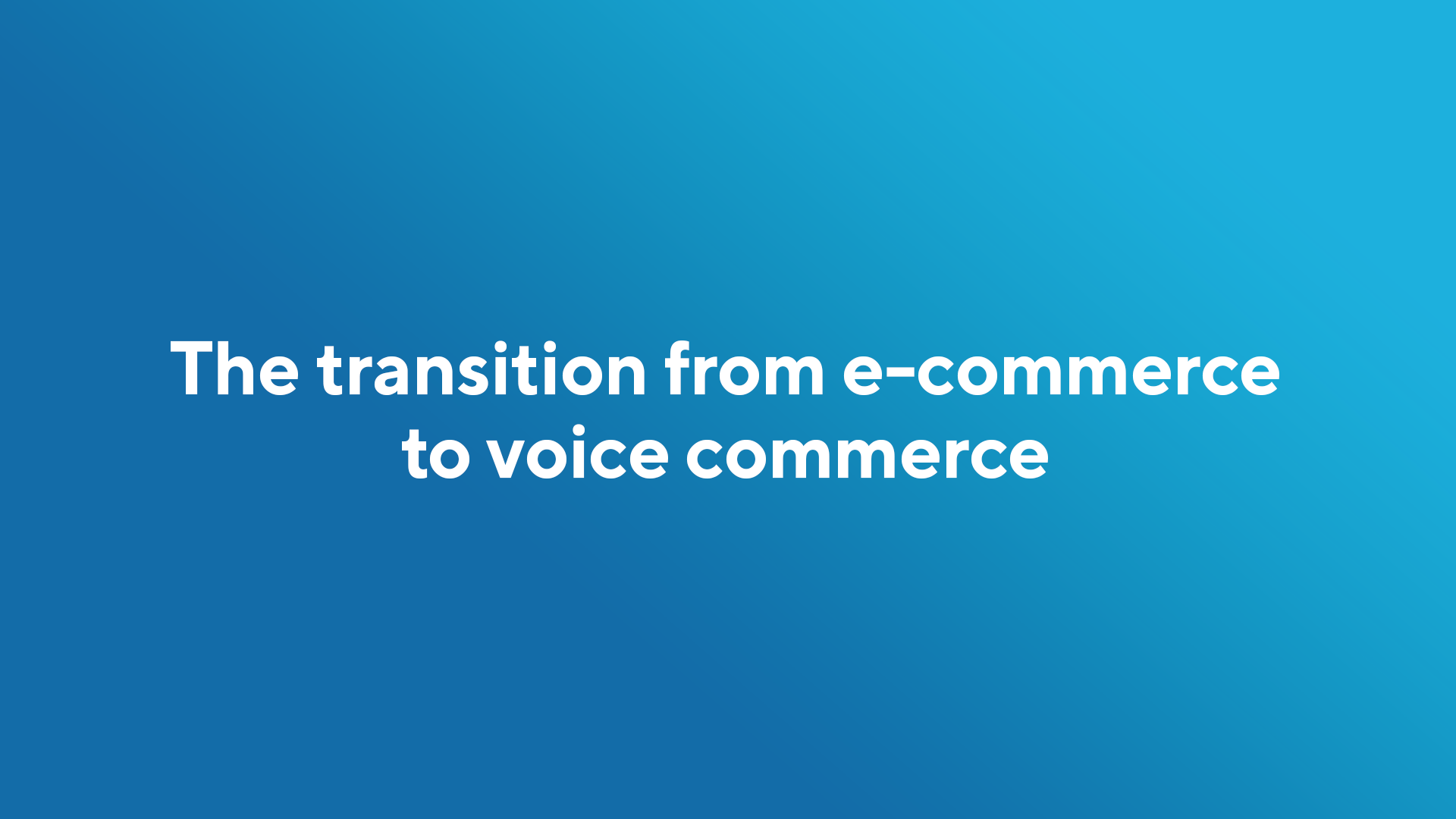 The transition from e-commerce to voice commerce